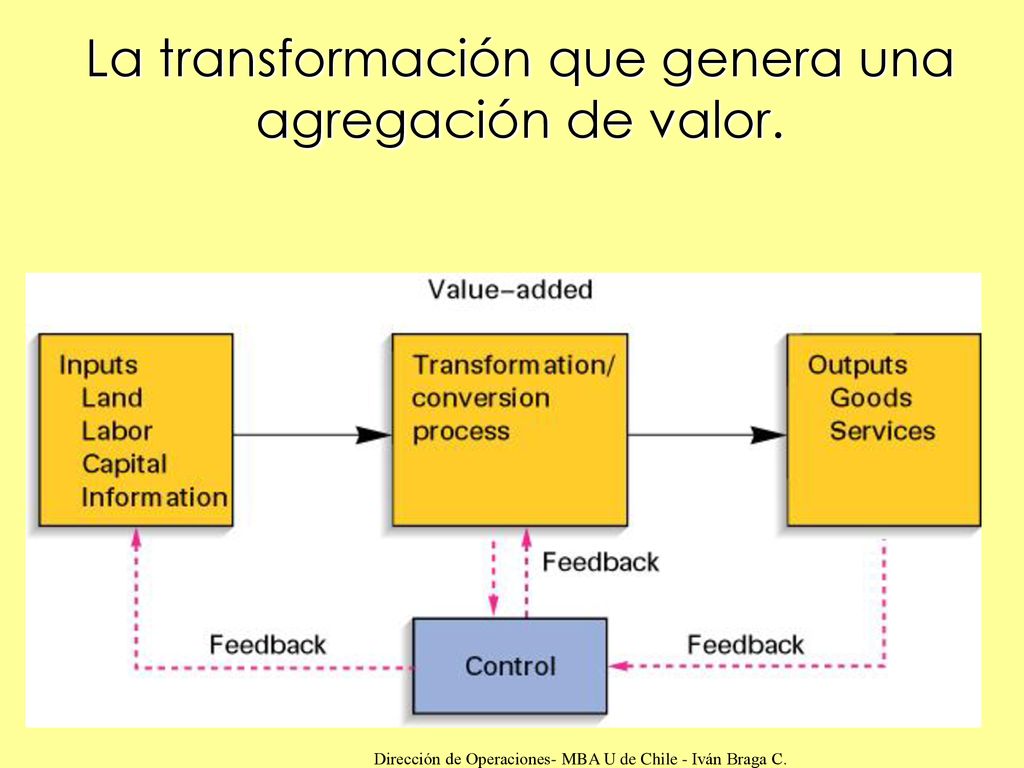 La transformación que genera una agregación de valor.

Value–added

Inputs
Land
Labor
Capital
Information

Transformation/
conversion
process

Outputs
Goods
Services

Feedback

Feedback

Control

Feedback

Dirección de Operaciones- MBA U de Chile - Iván Braga C.